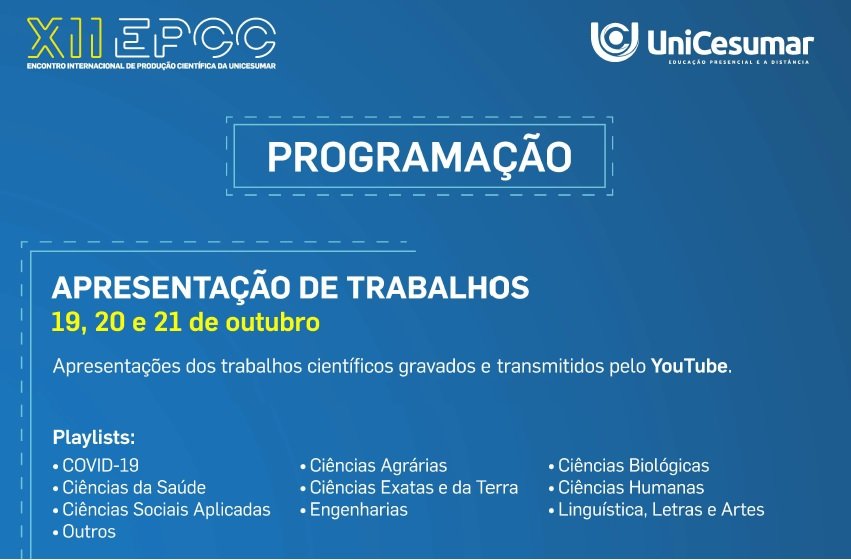 XII EPCC
ENCONTRO INTERNACIONAL DE PRODUÇÃO CIENTÍFICA DA UNICESUMAR

UniCesumar
EDUCAÇÃO PRESENCIAL E A DISTÂNCIA

PROGRAMAÇÃO

APRESENTAÇÃO DE TRABALHOS
19, 20 e 21 de outubro

Apresentações dos trabalhos científicos gravados e transmitidos pelo YouTube.

Playlists:
• COVID-19
• Ciências da Saúde
• Ciências Sociais Aplicadas
• Outros

• Ciências Agrárias
• Ciências Exatas e da Terra
• Engenharias

• Ciências Biológicas
• Ciências Humanas
• Linguística, Letras e Artes